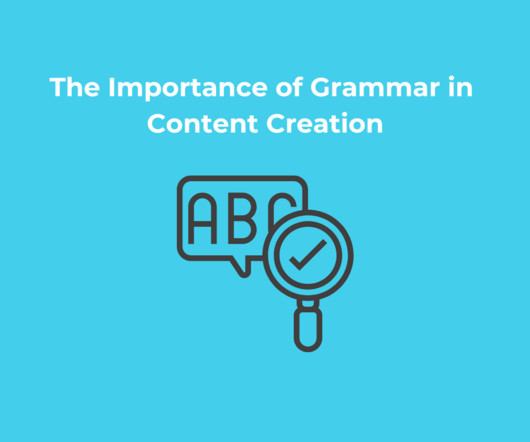 The Importance of Grammar in Content Creation

ABC